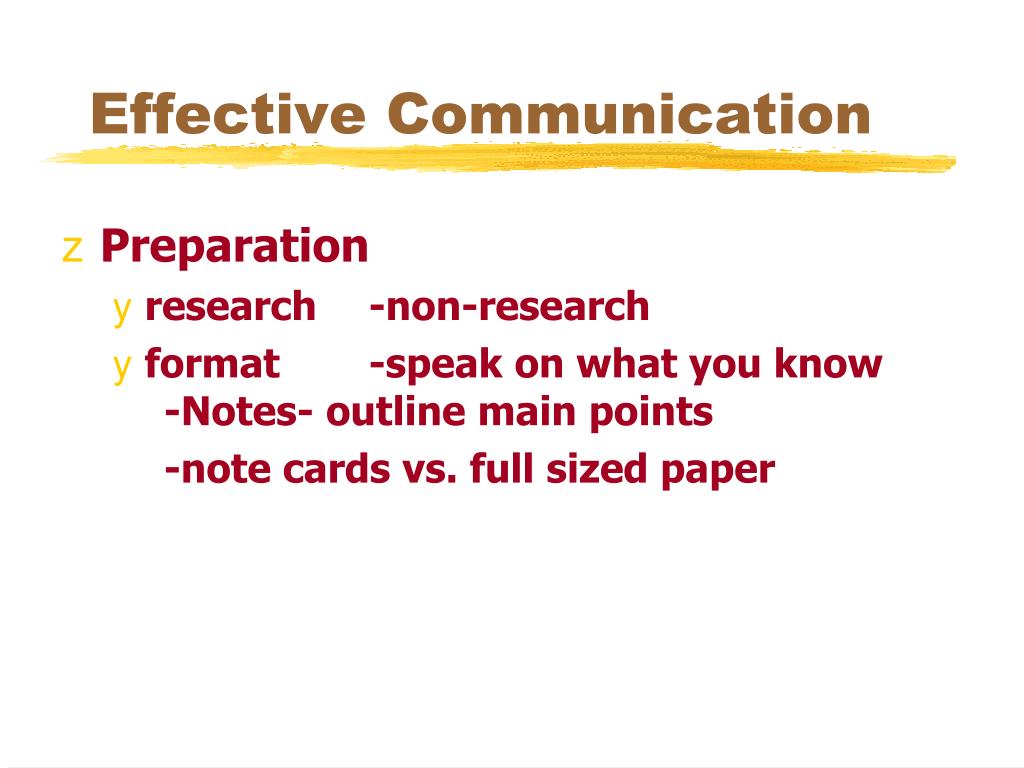 Effective Communication

z Preparation

y research -non-research

y format -speak on what you know
-Notes- outline main points

-note cards vs. full sized paper